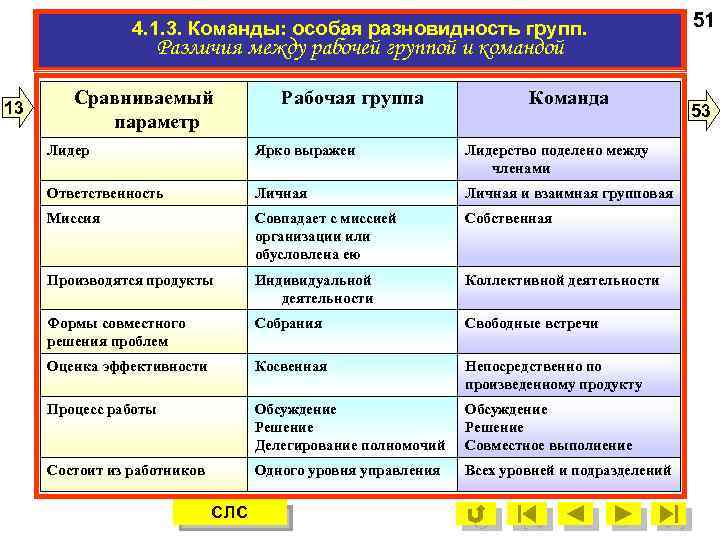 51

4.1.3. Команды: особая разновидность групп.
Различия между рабочей группой и командой

13

53

| Сравниваемый параметр | Рабочая группа | Команда |
|---|---|---|
| Лидер | Ярко выражен | Лидерство поделено между членами |
| Ответственность | Личная | Личная и взаимная групповая |
| Миссия | Совпадает с миссией организации или обусловлена ею | Собственная |
| Производятся продукты | Индивидуальной деятельности | Коллективной деятельности |
| Формы совместного решения проблем | Собрания | Свободные встречи |
| Оценка эффективности | Косвенная | Непосредственно по произведенному продукту |
| Процесс работы | Обсуждение Решение Делегирование полномочий | Обсуждение Решение Совместное выполнение |
| Состоит из работников | Одного уровня управления | Всех уровней и подразделений |

СЛС